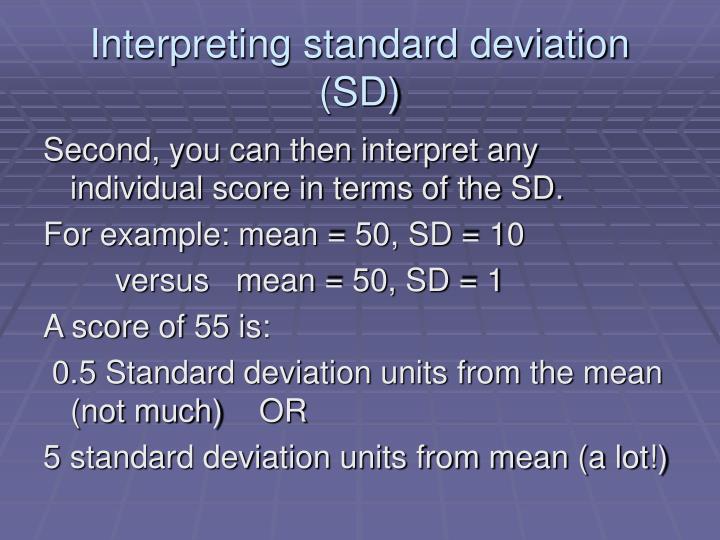 Interpreting standard deviation (SD)

Second, you can then interpret any individual score in terms of the SD.

For example: mean = 50, SD = 10

versus mean = 50, SD = 1

A score of 55 is:

0.5 Standard deviation units from the mean (not much) OR

5 standard deviation units from mean (a lot!)